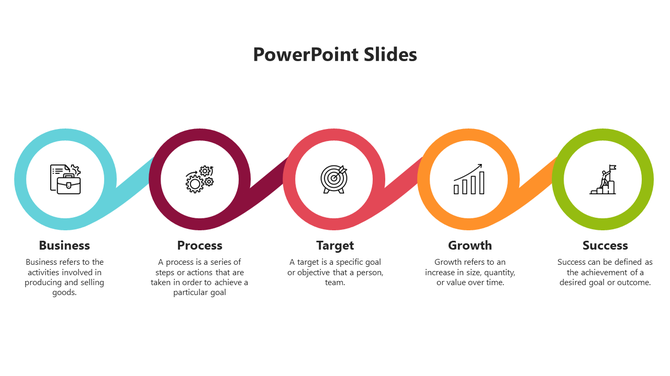 PowerPoint Slides

Business
Business refers to the activities involved in producing and selling goods.

Process
A process is a series of steps or actions that are taken in order to achieve a particular goal

Target
A target is a specific goal or objective that a person, team.

Growth
Growth refers to an increase in size, quantity, or value over time.

Success
Success can be defined as the achievement of a desired goal or outcome.